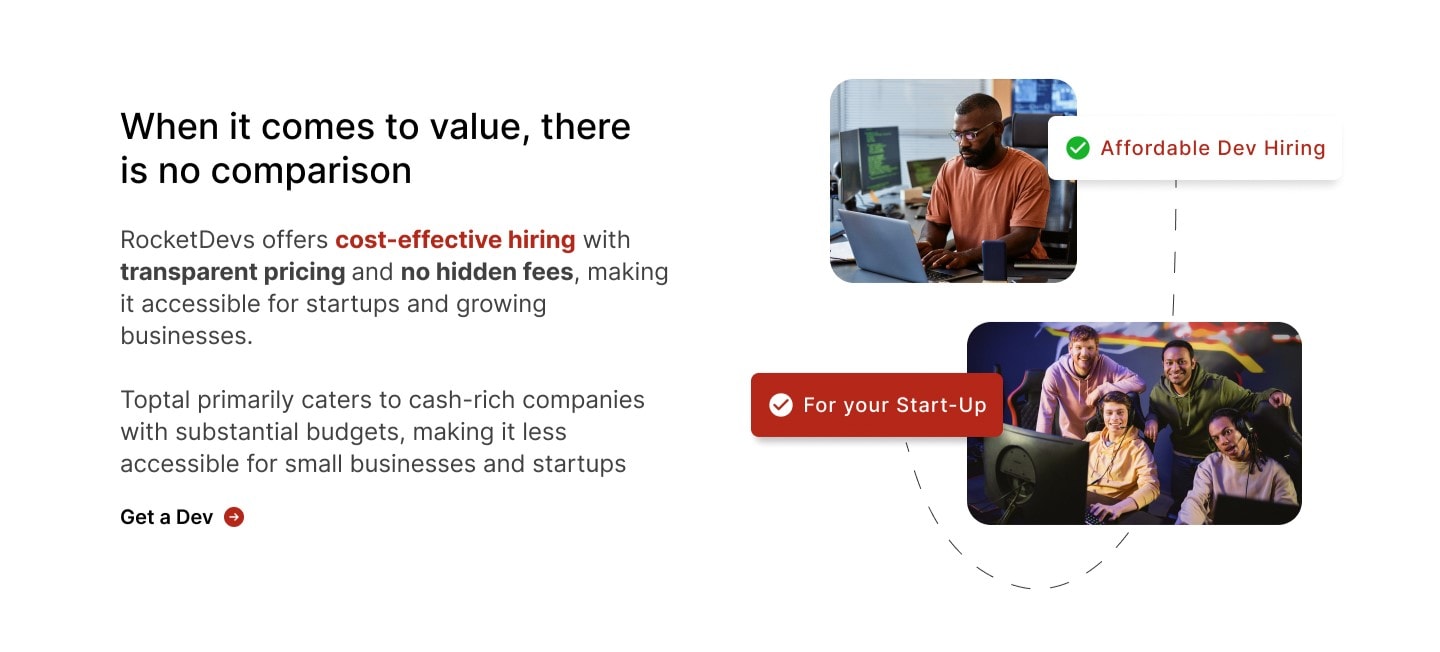 When it comes to value, there is no comparison

RocketDevs offers cost-effective hiring with transparent pricing and no hidden fees, making it accessible for startups and growing businesses.

Toptal primarily caters to cash-rich companies with substantial budgets, making it less accessible for small businesses and startups

Get a Dev

Affordable Dev Hiring

For your Start-Up